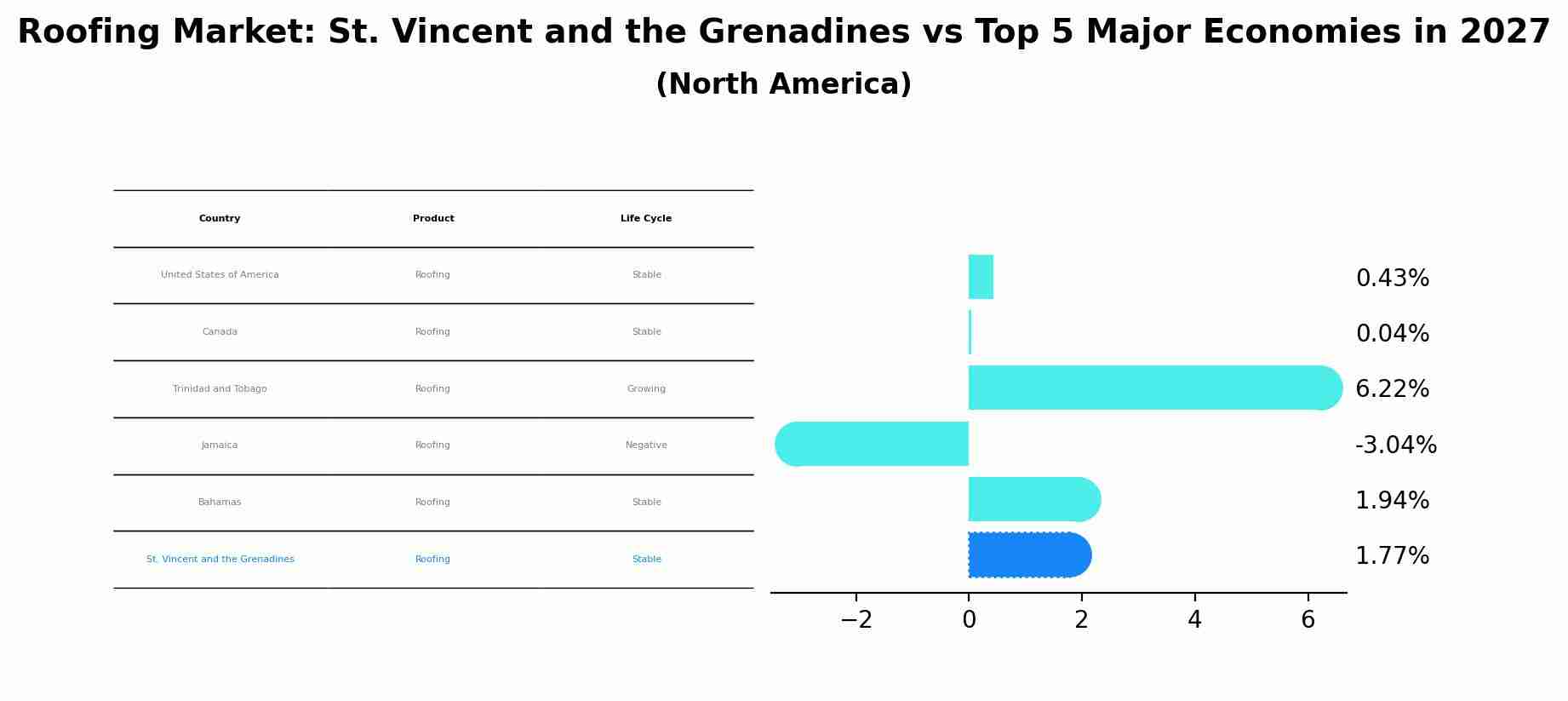 Roofing Market: St. Vincent and the Grenadines vs Top 5 Major Economies in 2027
(North America)

| Country | Product | Life Cycle |
|---|---|---|
| United States of America | Roofing | Stable |
| Canada | Roofing | Stable |
| Trinidad and Tobago | Roofing | Growing |
| Jamaica | Roofing | Negative |
| Bahamas | Roofing | Stable |
| St. Vincent and the Grenadines | Roofing | Stable |

0.43%
0.04%
6.22%
-3.04%
1.94%
1.77%

−2 0 2 4 6